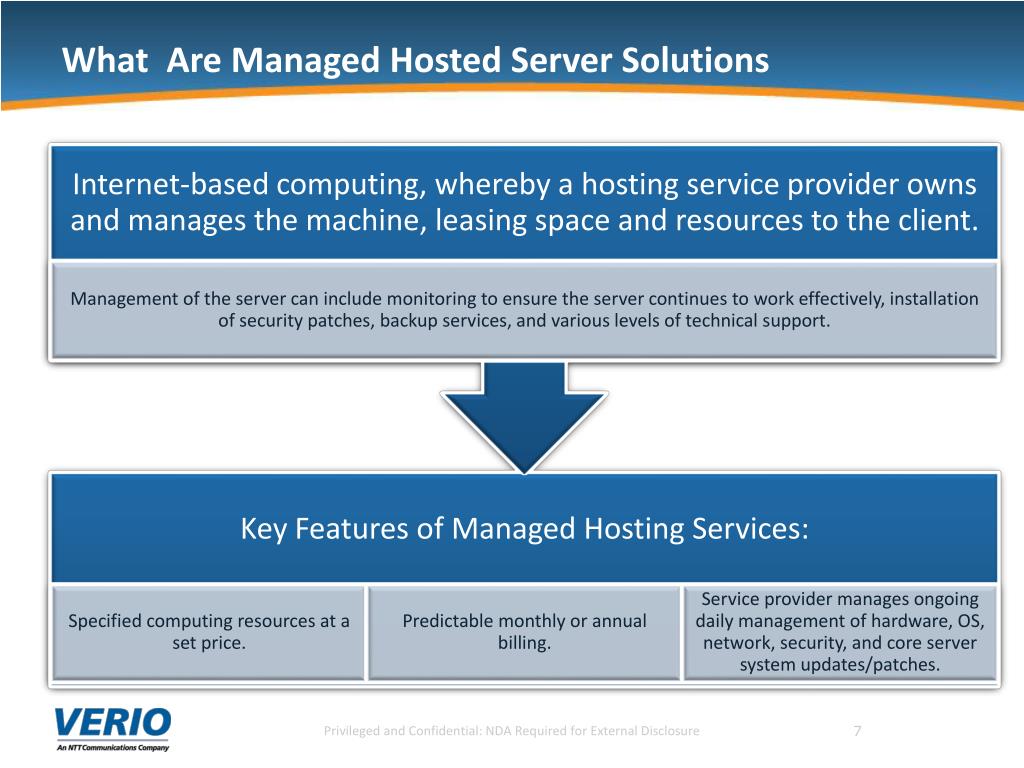 What  Are Managed Hosted Server Solutions

Internet-based computing, whereby a hosting service provider owns and manages the machine, leasing space and resources to the client.

Management of the server can include monitoring to ensure the server continues to work effectively, installation of security patches, backup services, and various levels of technical support.

Key Features of Managed Hosting Services:

Specified computing resources at a set price.

Predictable monthly or annual billing.

Service provider manages ongoing daily management of hardware, OS, network, security, and core server system updates/patches.

VERIO
An NTT Communications Company

Privileged and Confidential: NDA Required for External Disclosure

7